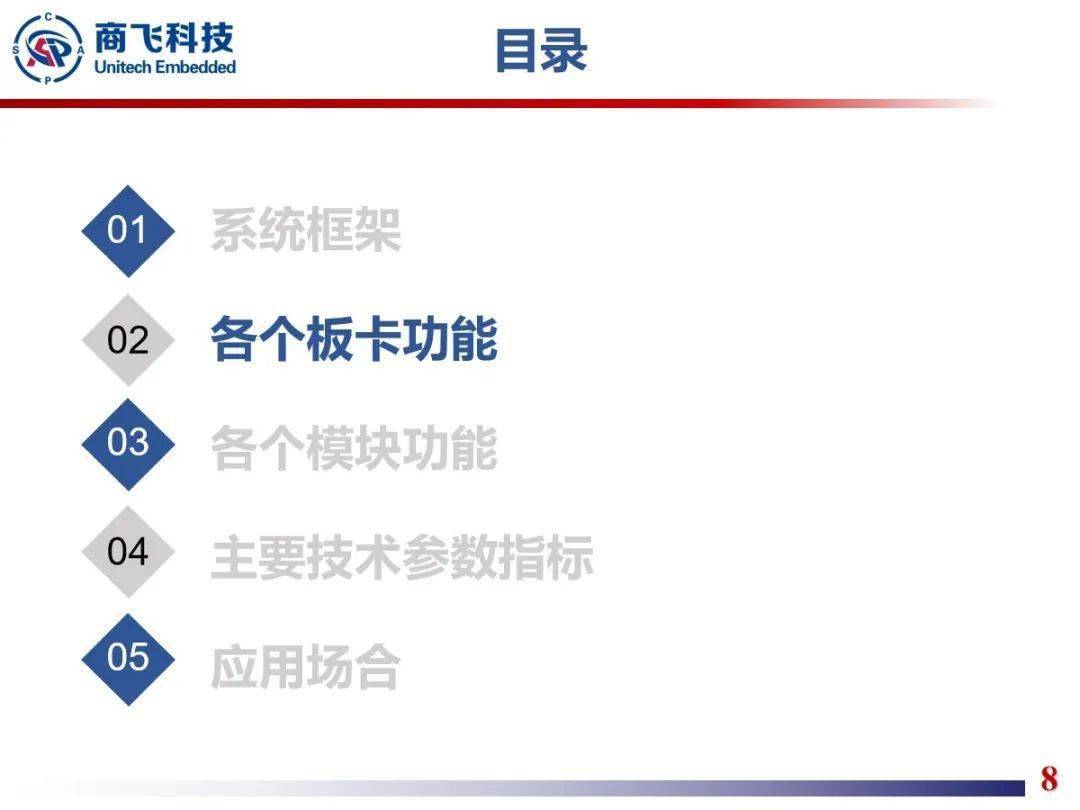 C S A P
商飞科技
Unitech Embedded

目录

01 系统框架

02 各个板卡功能

03 各个模块功能

04 主要技术参数指标

05 应用场合

8